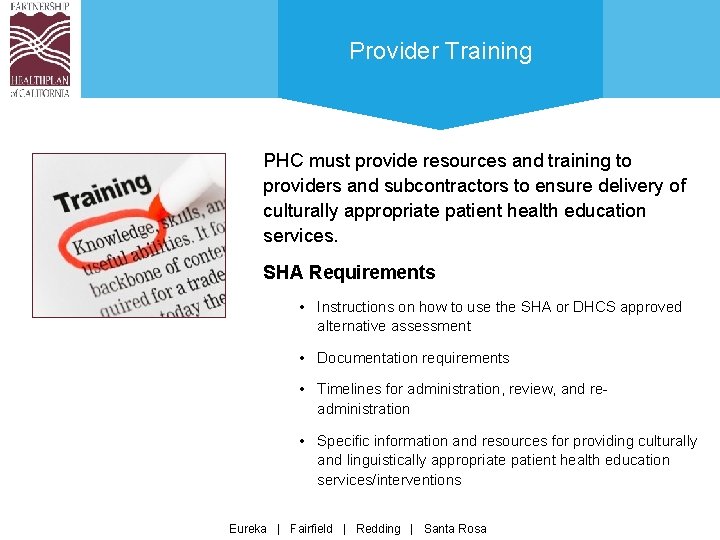 PARTNERSHIP
HEALTHPLAN
of CALIFORNIA

Provider Training

Training
Knowledge, skills, an
useful abilities. It fo
backbone of conte
quired for a trade
today the

PHC must provide resources and training to providers and subcontractors to ensure delivery of culturally appropriate patient health education services.

SHA Requirements

• Instructions on how to use the SHA or DHCS approved alternative assessment

• Documentation requirements

• Timelines for administration, review, and re-administration

• Specific information and resources for providing culturally and linguistically appropriate patient health education services/interventions

Eureka | Fairfield | Redding | Santa Rosa